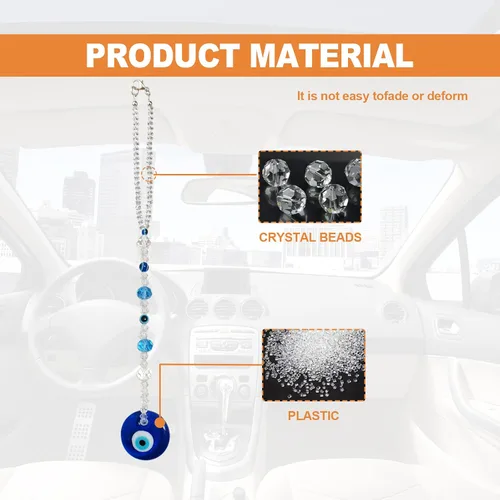 PRODUCT MATERIAL

It is not easy tofade or deform

CRYSTAL BEADS

PLASTIC